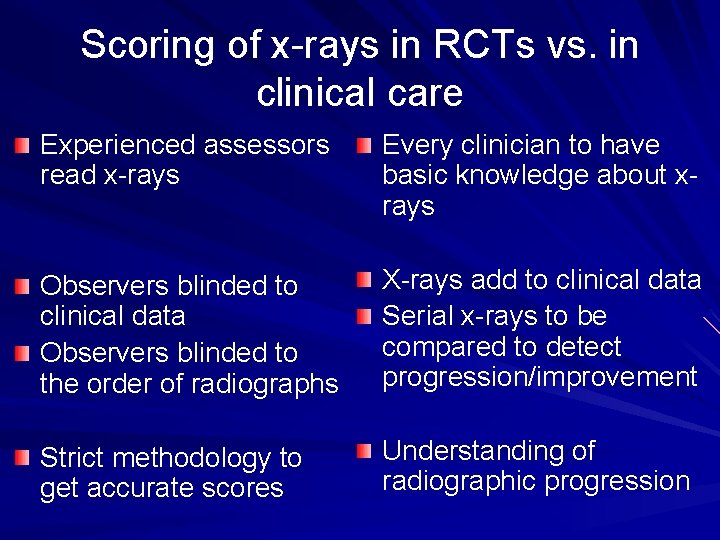 Scoring of x-rays in RCTs vs. in clinical care

Experienced assessors read x-rays

Observers blinded to clinical data

Observers blinded to the order of radiographs

Strict methodology to get accurate scores

Every clinician to have basic knowledge about x-rays

X-rays add to clinical data

Serial x-rays to be compared to detect progression/improvement

Understanding of radiographic progression